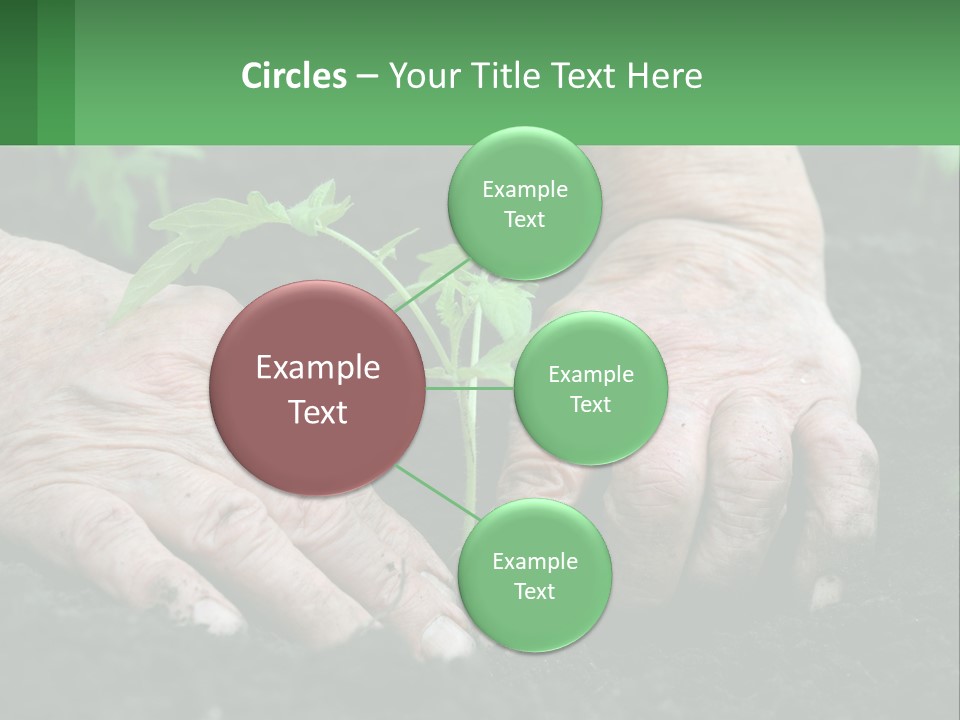 Circles – Your Title Text Here

Example Text

Example Text

Example Text

Example Text